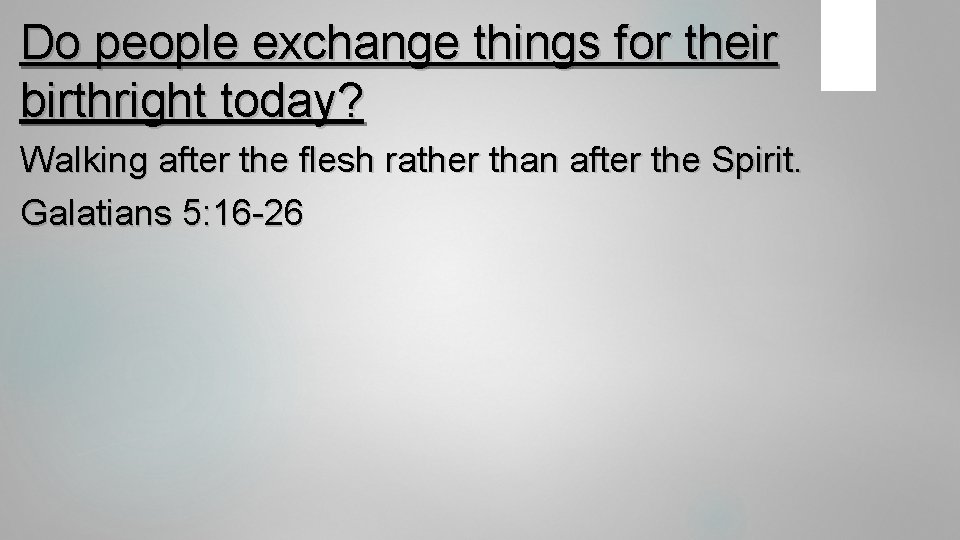 Do people exchange things for their birthright today?

Walking after the flesh rather than after the Spirit.

Galatians 5:16-26